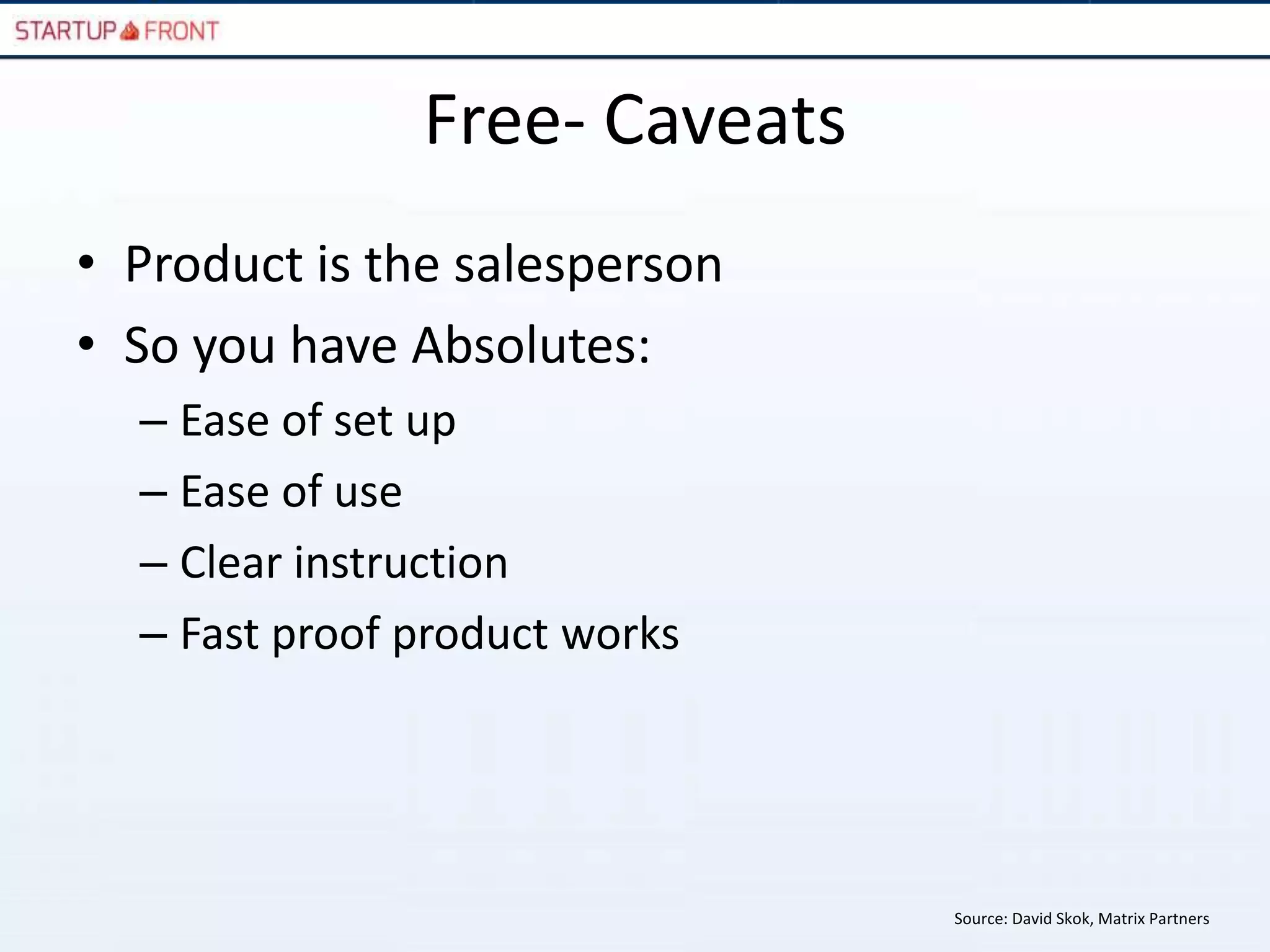 STARTUP FRONT

Free- Caveats

• Product is the salesperson
• So you have Absolutes:
– Ease of set up
– Ease of use
– Clear instruction
– Fast proof product works

Source: David Skok, Matrix Partners